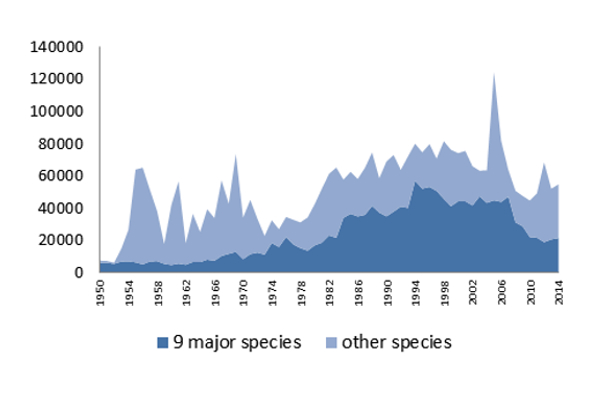 140000
120000
100000
80000
60000
40000
20000
0

1950
1954
1958
1962
1966
1970
1974
1978
1982
1986
1990
1994
1998
2002
2006
2010
2014

9 major species
other species